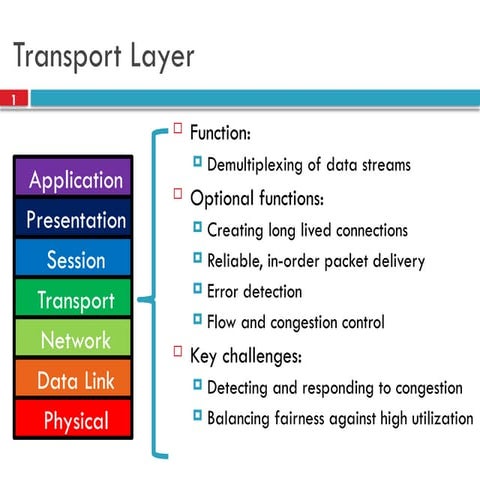 Transport Layer

1

Application
Presentation
Session
Transport
Network
Data Link
Physical

Function:
Demultiplexing of data streams
Optional functions:
Creating long lived connections
Reliable, in-order packet delivery
Error detection
Flow and congestion control
Key challenges:
Detecting and responding to congestion
Balancing fairness against high utilization